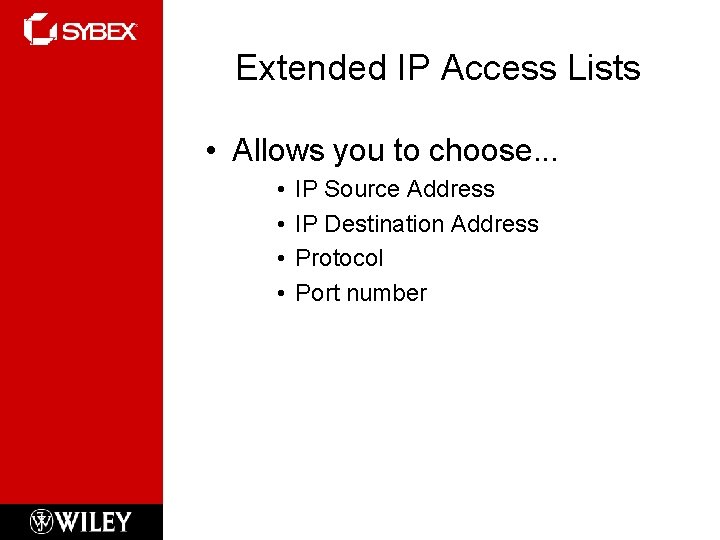 SYBEX

Extended IP Access Lists

• Allows you to choose...
  • IP Source Address
  • IP Destination Address
  • Protocol
  • Port number

WILEY